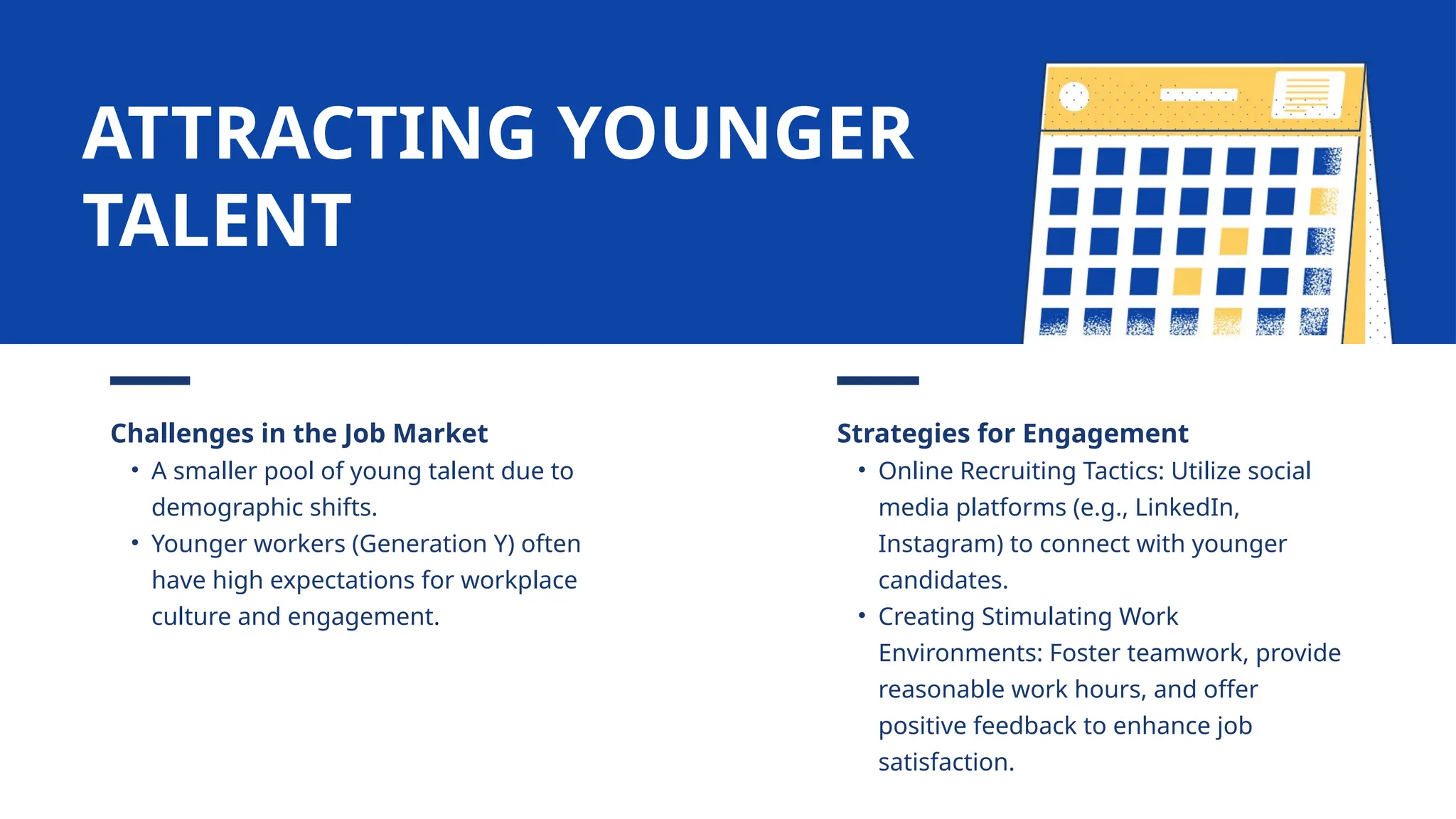 ATTRACTING YOUNGER TALENT

Challenges in the Job Market
• A smaller pool of young talent due to demographic shifts.
• Younger workers (Generation Y) often have high expectations for workplace culture and engagement.

Strategies for Engagement
• Online Recruiting Tactics: Utilize social media platforms (e.g., LinkedIn, Instagram) to connect with younger candidates.
• Creating Stimulating Work Environments: Foster teamwork, provide reasonable work hours, and offer positive feedback to enhance job satisfaction.